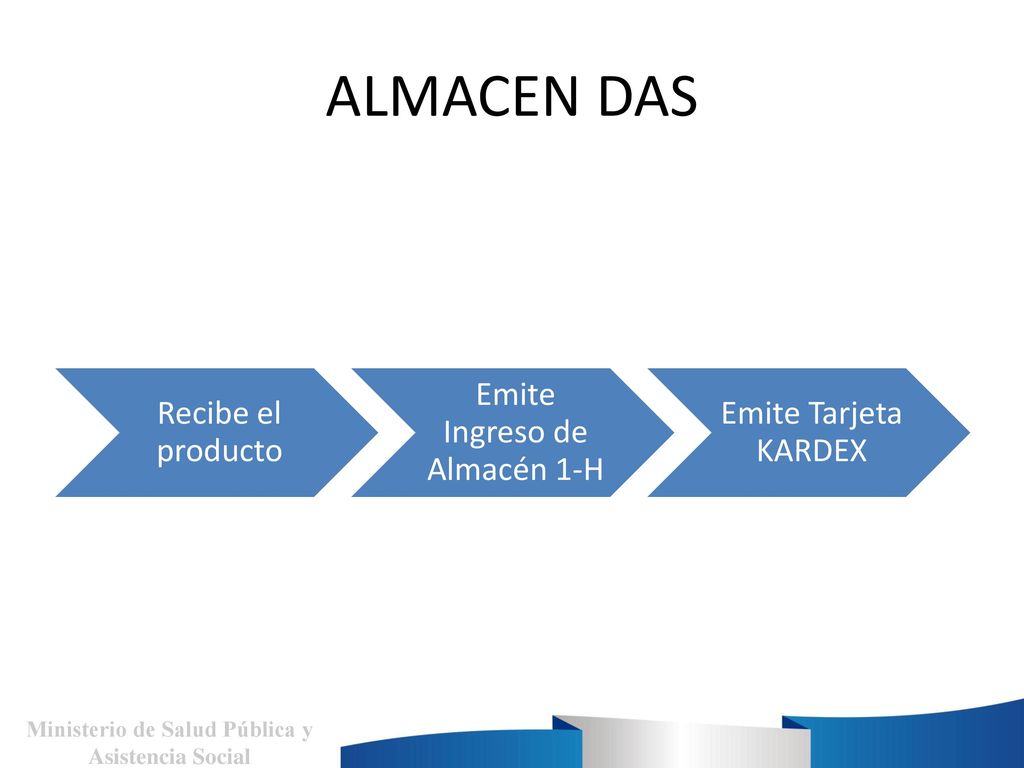 ALMACEN DAS

Recibe el producto

Emite Ingreso de Almacén 1-H

Emite Tarjeta KARDEX

Ministerio de Salud Pública y Asistencia Social